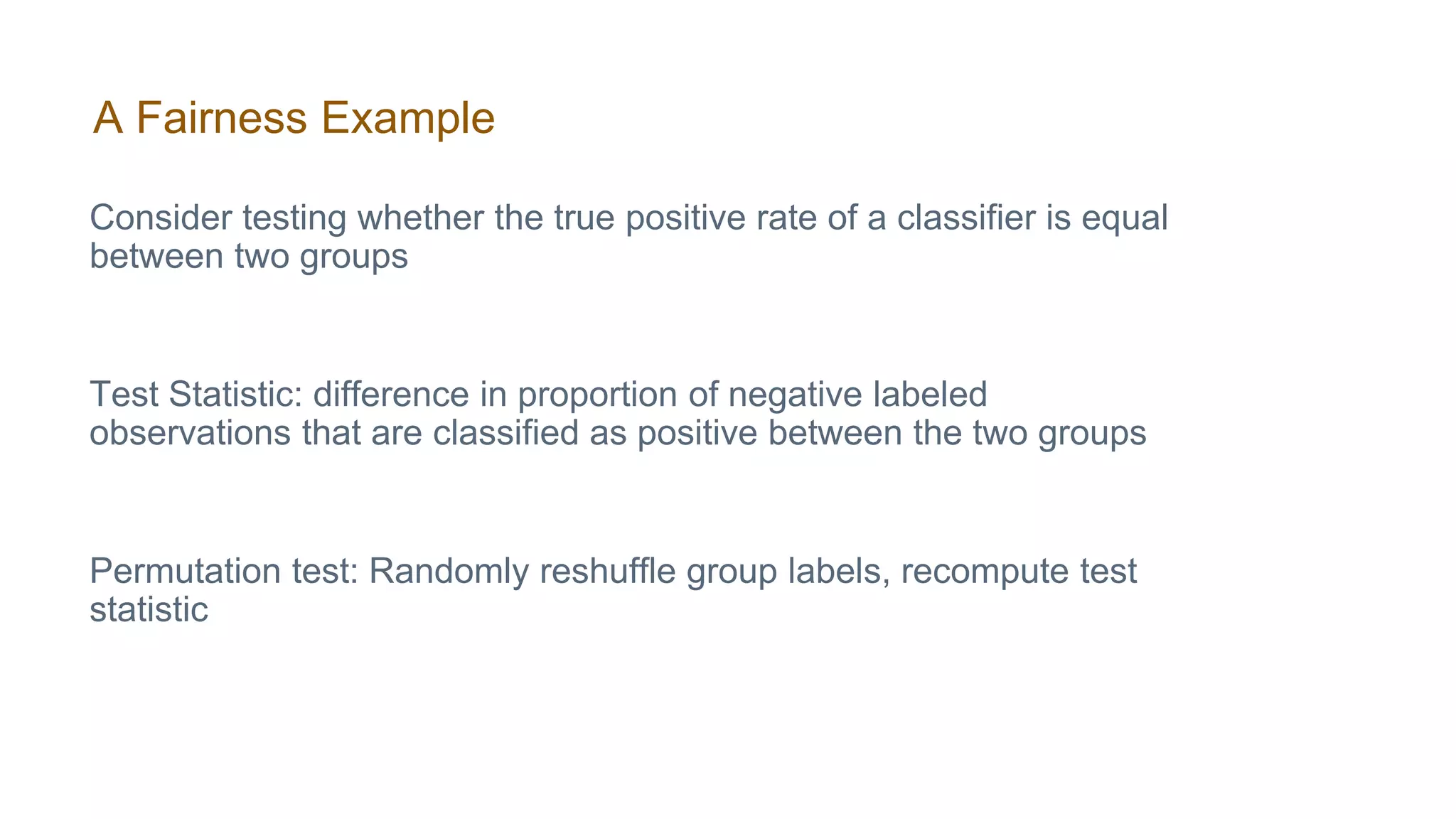 A Fairness Example

Consider testing whether the true positive rate of a classifier is equal between two groups

Test Statistic: difference in proportion of negative labeled observations that are classified as positive between the two groups

Permutation test: Randomly reshuffle group labels, recompute test statistic